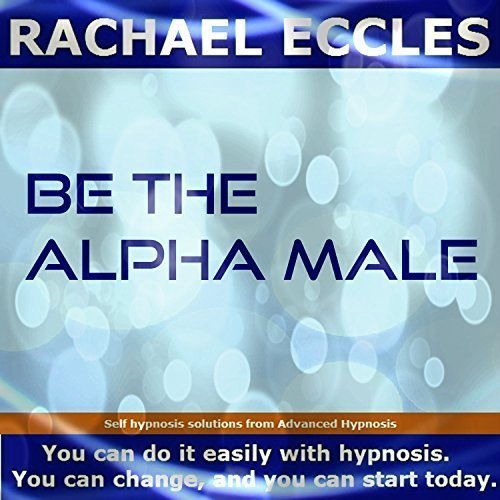 RACHAEL ECCLES

BE THE ALPHA MALE

Self hypnosis solutions from Advanced Hypnosis

You can do it easily with hypnosis. You can change, and you can start today.